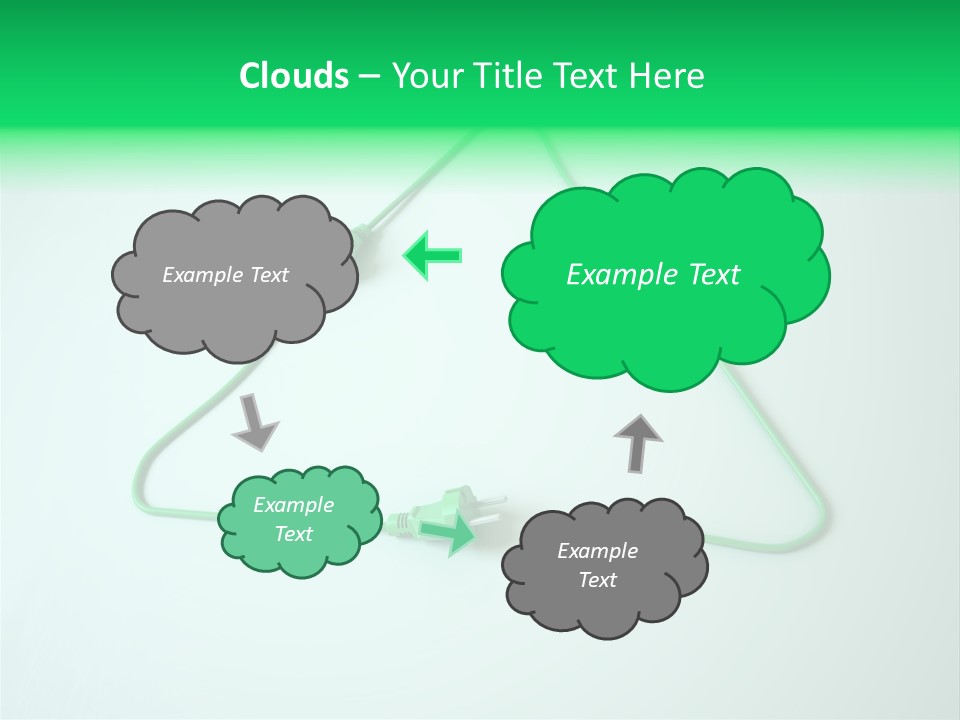 Clouds – Your Title Text Here

Example Text

Example Text

Example Text

Example Text